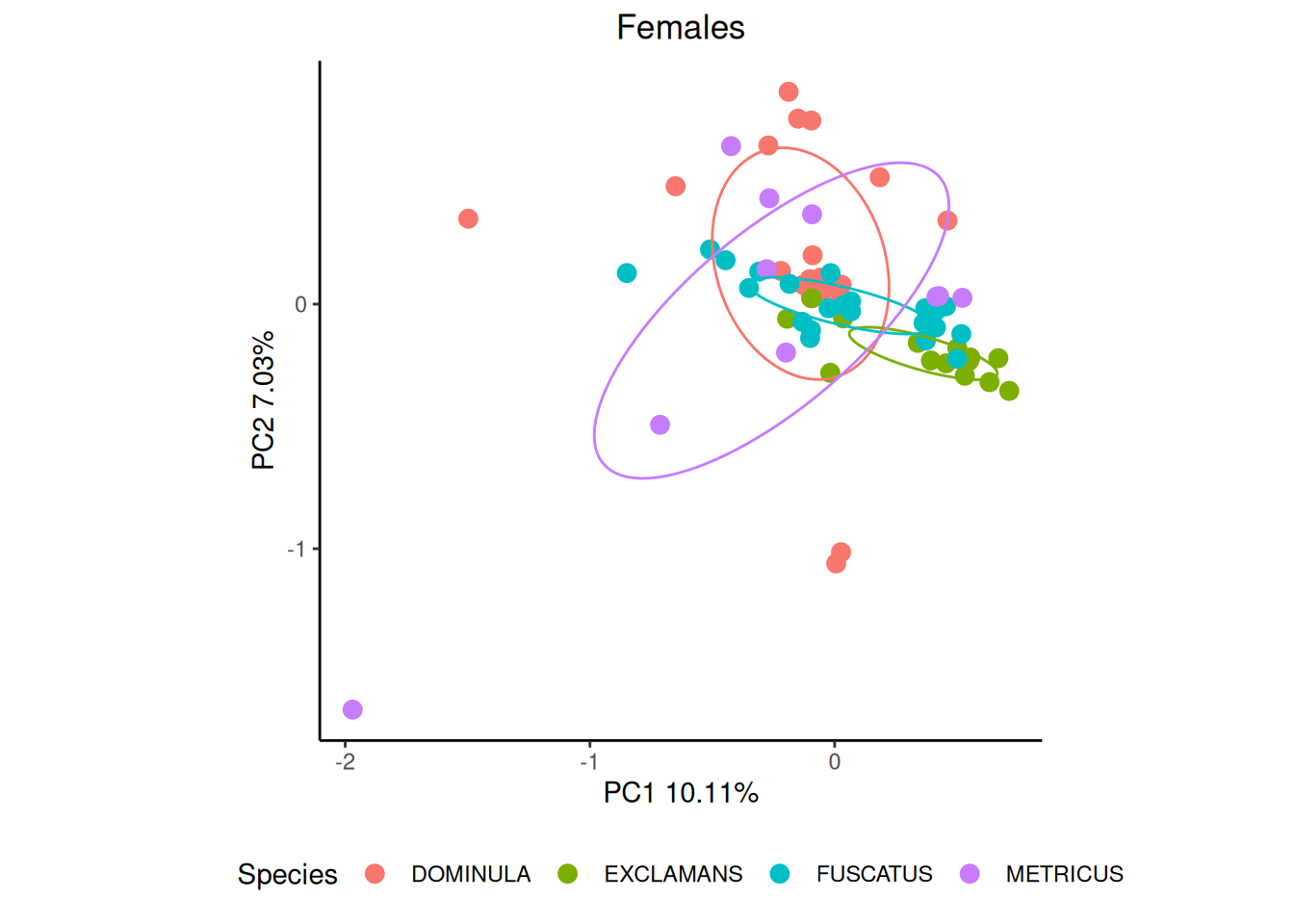 Females

PC2 7.03%

0

-1

-2

-1

0

PC1 10.11%

Species DOMINULA EXCLAMANS FUSCATUS METRICUS